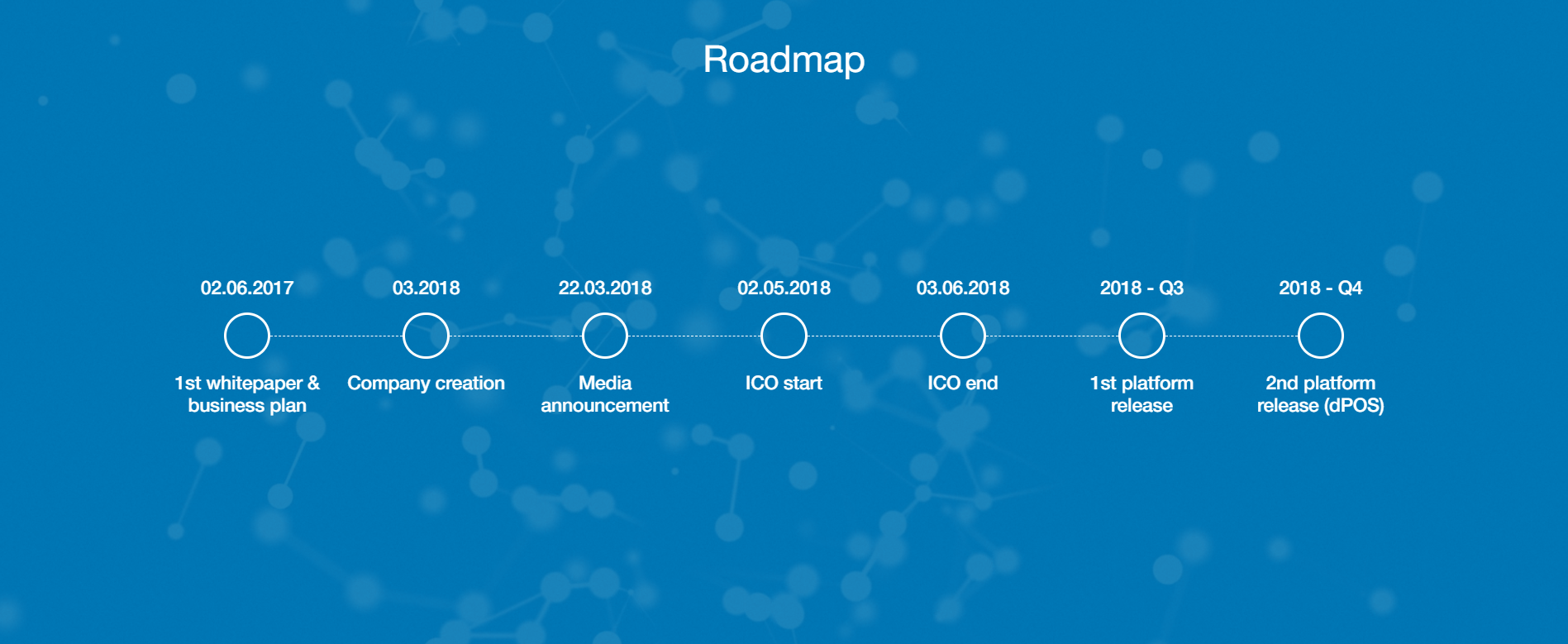 Roadmap

02.06.2017
1st whitepaper & business plan

03.2018
Company creation

22.03.2018
Media announcement

02.05.2018
ICO start

03.06.2018
ICO end

2018 - Q3
1st platform release

2018 - Q4
2nd platform release (dPOS)